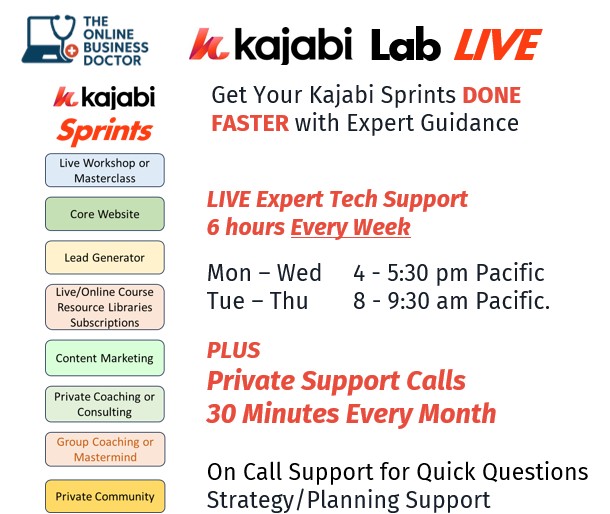 THE ONLINE BUSINESS DOCTOR

kajabi Lab LIVE

kajabi Sprints

Live Workshop or Masterclass

Core Website

Lead Generator

Live/Online Course Resource Libraries Subscriptions

Content Marketing

Private Coaching or Consulting

Group Coaching or Mastermind

Private Community

Get Your Kajabi Sprints DONE FASTER with Expert Guidance

LIVE Expert Tech Support
6 hours Every Week

Mon – Wed 4 - 5:30 pm Pacific
Tue – Thu 8 - 9:30 am Pacific.

PLUS
Private Support Calls
30 Minutes Every Month

On Call Support for Quick Questions
Strategy/Planning Support